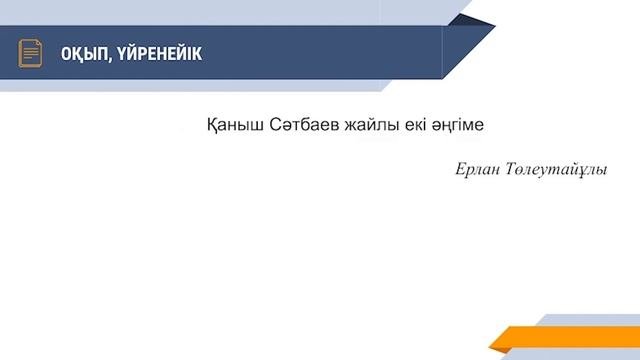 ОҚЫП, ҮЙРЕНЕЙІК

Қаныш Сәтбаев жайлы екі әңгіме

Ерлан Төлеутайұлы